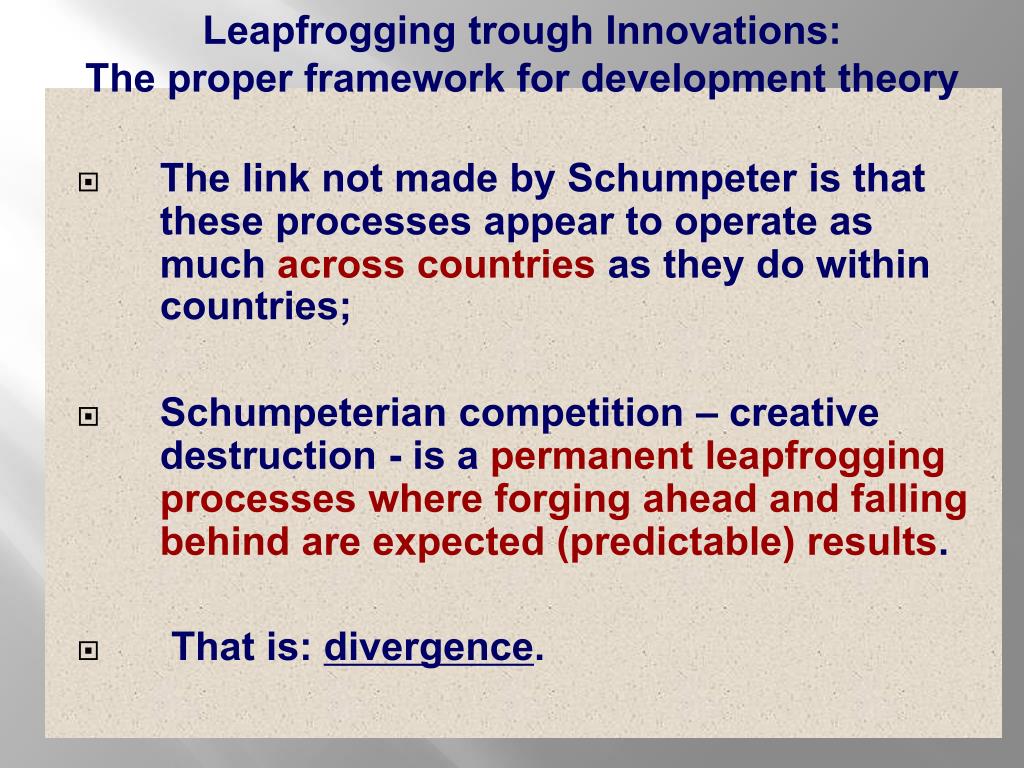 Leapfrogging trough Innovations:
The proper framework for development theory

The link not made by Schumpeter is that these processes appear to operate as much across countries as they do within countries;

Schumpeterian competition – creative destruction - is a permanent leapfrogging processes where forging ahead and falling behind are expected (predictable) results.

That is: divergence.